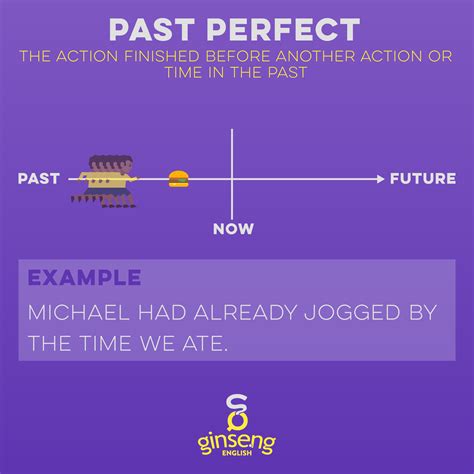 PAST PERFECT
THE ACTION FINISHED BEFORE ANOTHER ACTION OR TIME IN THE PAST

PAST
FUTURE
NOW

EXAMPLE
MICHAEL HAD ALREADY JOGGED BY THE TIME WE ATE.

ginseng
ENGLISH